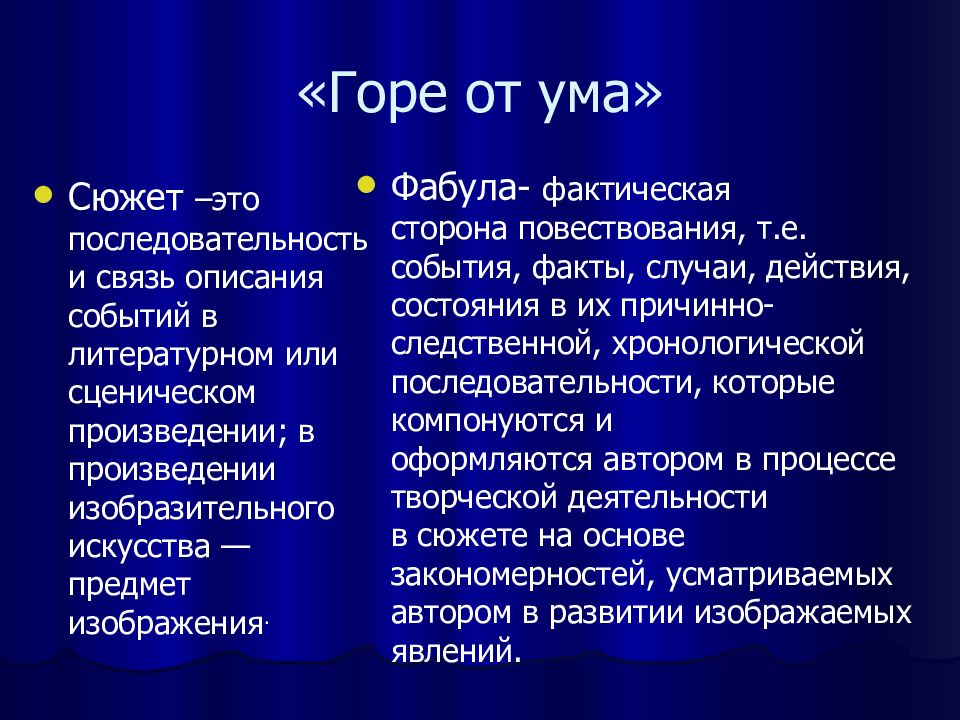 «Горе от ума»

• Сюжет –это последовательность и связь описания событий в литературном или сценическом произведении; в произведении изобразительного искусства — предмет изображения.

• Фабула- фактическая сторона повествования, т.е. события, факты, случаи, действия, состояния в их причинно-следственной, хронологической последовательности, которые компонуются и оформляются автором в процессе творческой деятельности в сюжете на основе закономерностей, усматриваемых автором в развитии изображаемых явлений.